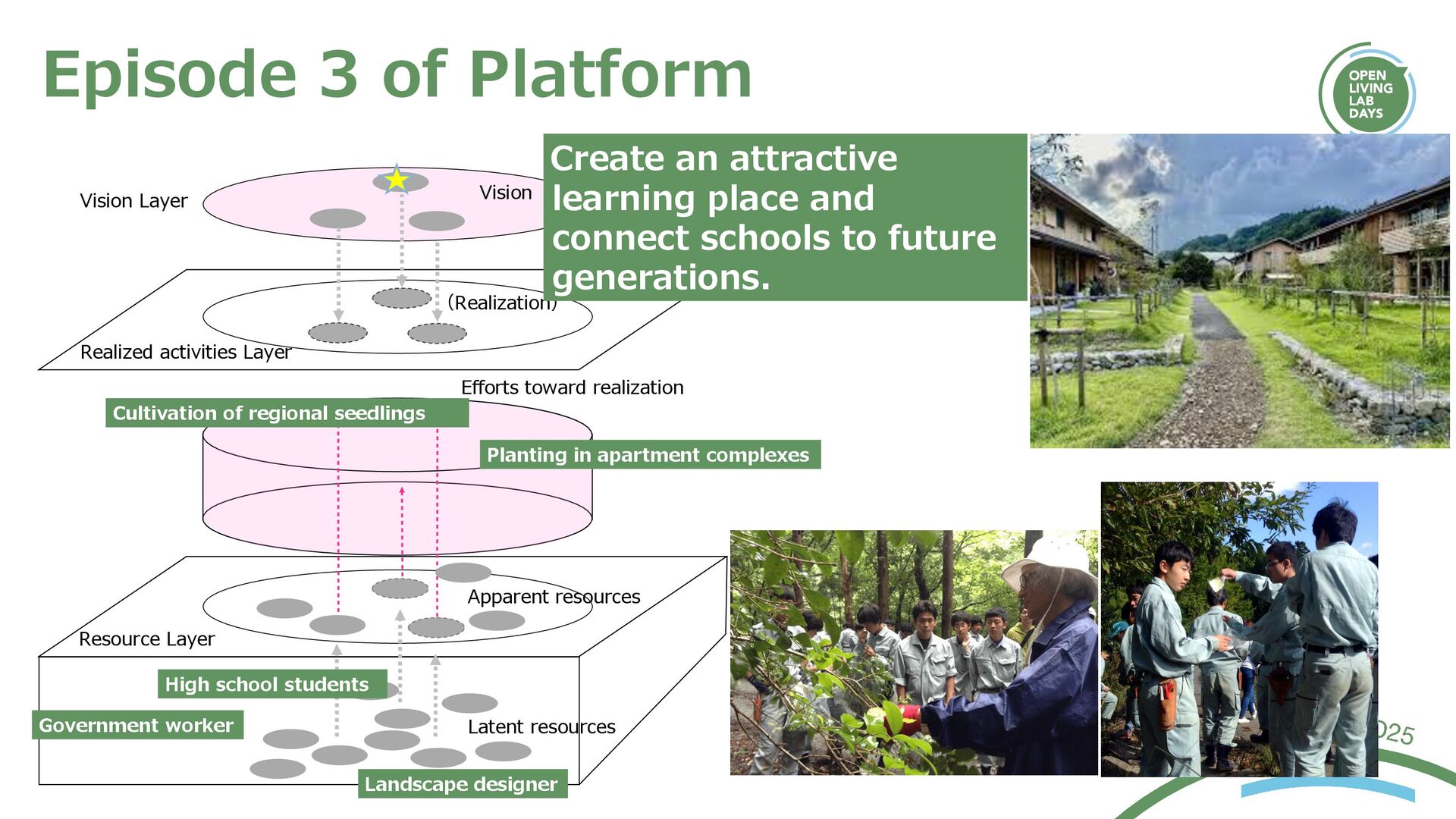 Episode 3 of Platform

OPEN LIVING LAB DAYS

Create an attractive learning place and connect schools to future generations.

Vision Layer

Vision

(Realization)

Realized activities Layer

Efforts toward realization

Cultivation of regional seedlings

Planting in apartment complexes

Apparent resources

Resource Layer

High school students

Government worker

Latent resources

Landscape designer

025